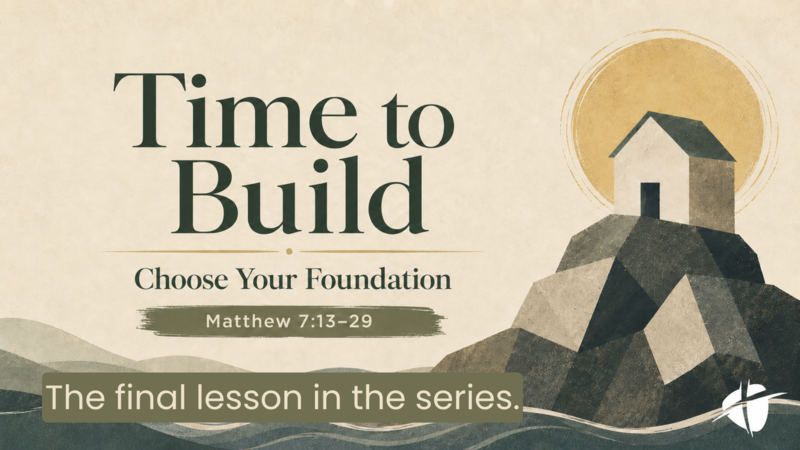 Time to Build

Choose Your Foundation

Matthew 7:13–29

The final lesson in the series.